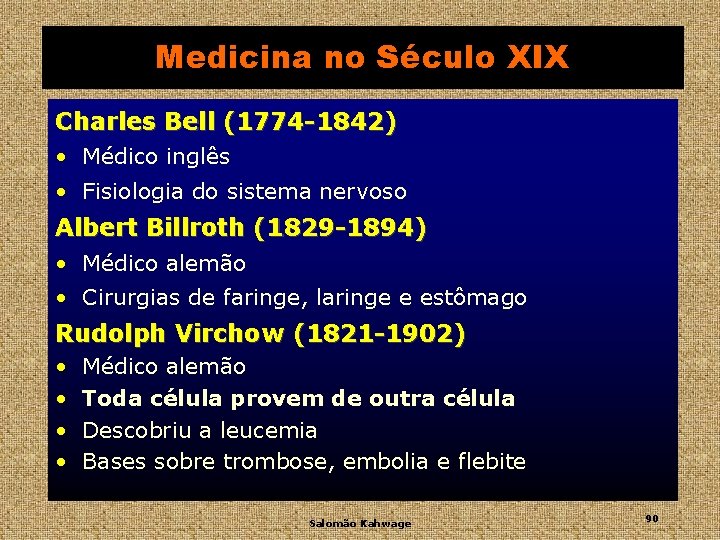 Medicina no Século XIX

Charles Bell (1774-1842)
• Médico inglês
• Fisiologia do sistema nervoso

Albert Billroth (1829-1894)
• Médico alemão
• Cirurgias de faringe, laringe e estômago

Rudolph Virchow (1821-1902)
• Médico alemão
• Toda célula provem de outra célula
• Descobriu a leucemia
• Bases sobre trombose, embolia e flebite

Salomão Kahwage

90